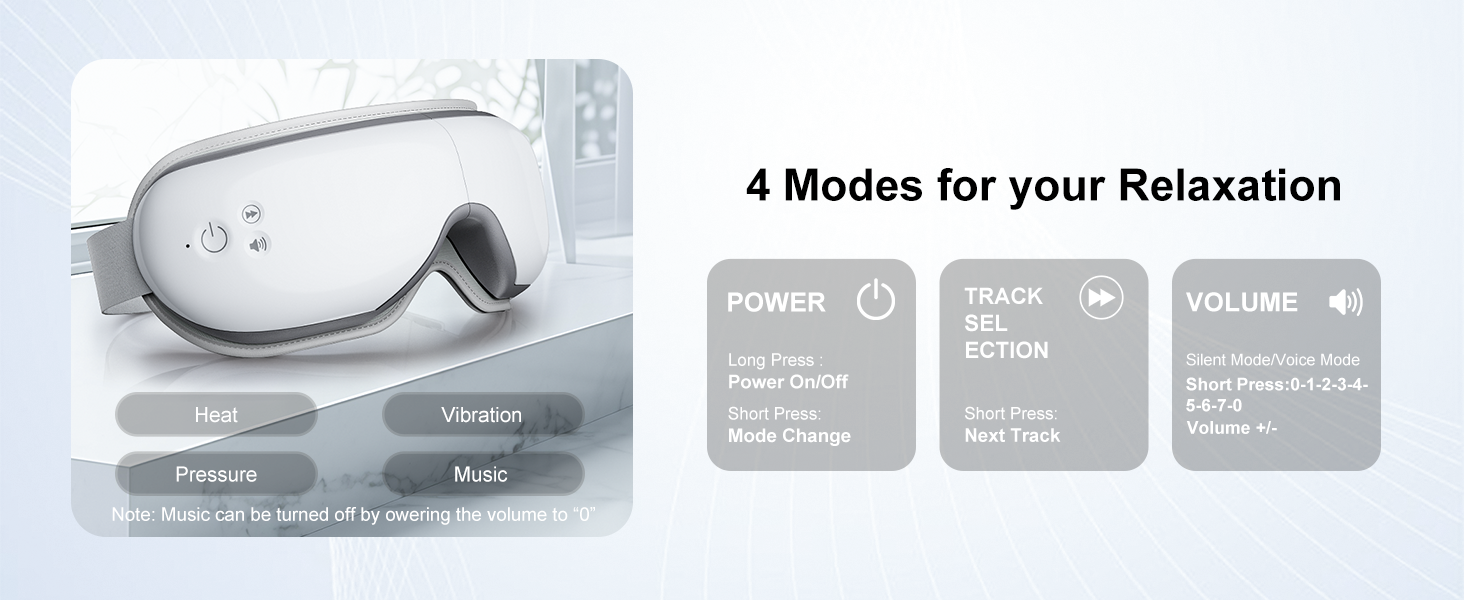 Heat

Vibration

Pressure

Music

Note: Music can be turned off by owering the volume to "0"

4 Modes for your Relaxation

POWER

Long Press :
Power On/Off

Short Press:
Mode Change

TRACK SEL ECTION

Short Press:
Next Track

VOLUME

Silent Mode/Voice Mode
Short Press:0-1-2-3-4-5-6-7-0
Volume +/-